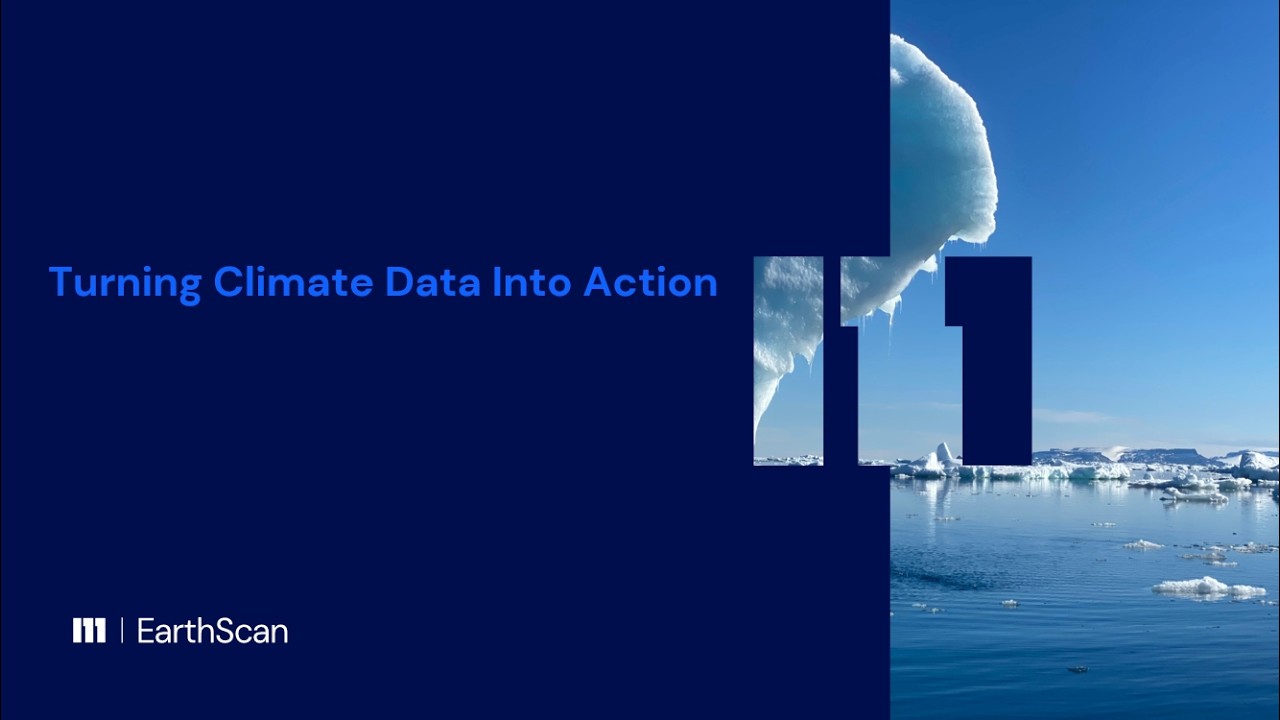 Turning Climate Data Into Action

EarthScan